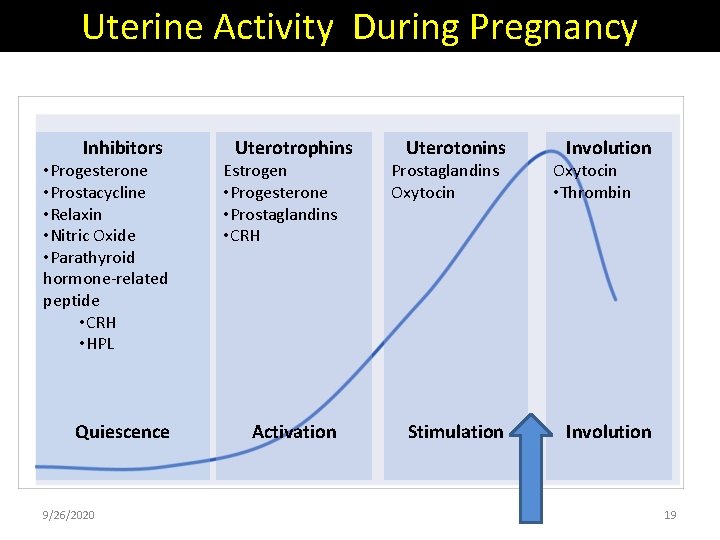 Uterine Activity During Pregnancy

Inhibitors
•Progesterone
•Prostacycline
•Relaxin
•Nitric Oxide
•Parathyroid hormone-related peptide
•CRH
•HPL

Quiescence

Uterotrophins
Estrogen
•Progesterone
•Prostaglandins
•CRH

Activation

Uterotonins
Prostaglandins
Oxytocin

Stimulation

Involution
Oxytocin
•Thrombin

Involution

9/26/2020

19